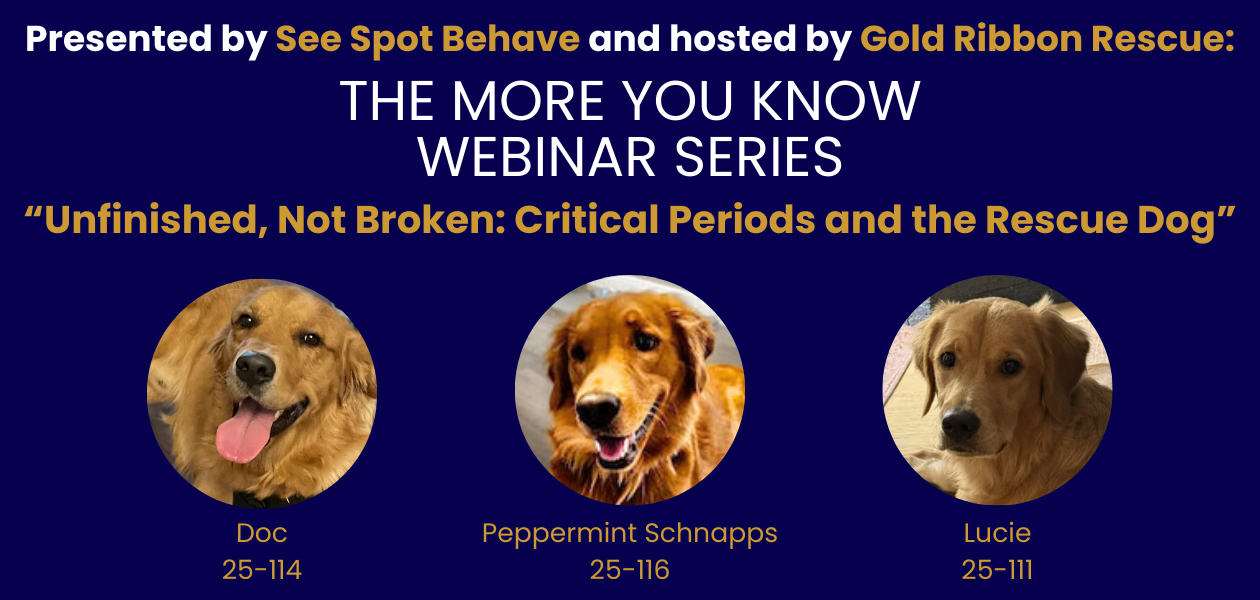 Presented by See Spot Behave and hosted by Gold Ribbon Rescue:

THE MORE YOU KNOW WEBINAR SERIES

“Unfinished, Not Broken: Critical Periods and the Rescue Dog”

Doc
25-114

Peppermint Schnapps
25-116

Lucie
25-111